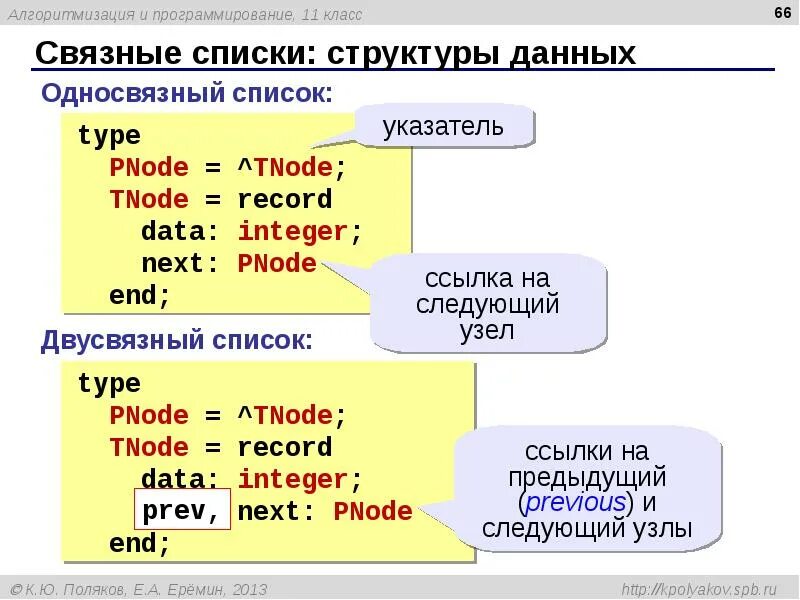 Алгоритмизация и программирование, 11 класс

66

Связные списки: структуры данных

Односвязный список:

type
  PNode = ^TNode;
  TNode = record
    data: integer;
    next: PNode
  end;

указатель

ссылка на следующий узел

Двусвязный список:

type
  PNode = ^TNode;
  TNode = record
    data: integer;
    prev, next: PNode
  end;

ссылки на предыдущий (previous) и следующий узлы

© К.Ю. Поляков, Е.А. Ерёмин, 2013

http://kpolyakov.spb.ru